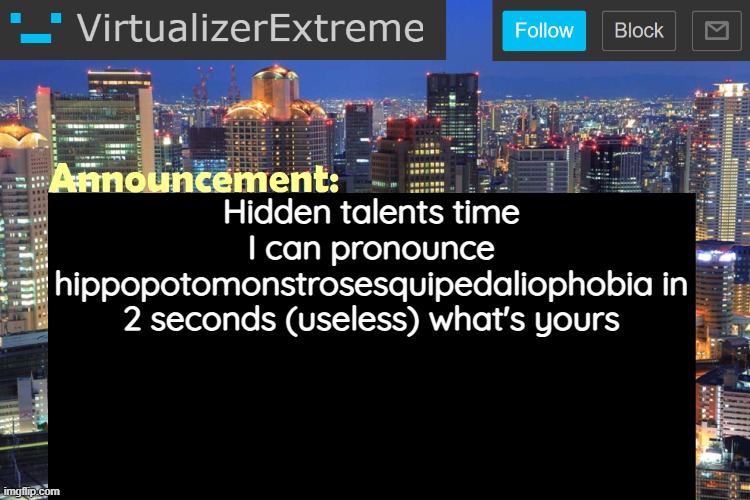 VirtualizerExtreme

Follow Block

Announcement:

Hidden talents time
I can pronounce hippopotomonstrosesquipedaliophobia in 2 seconds (useless) what's yours

imgflip.com